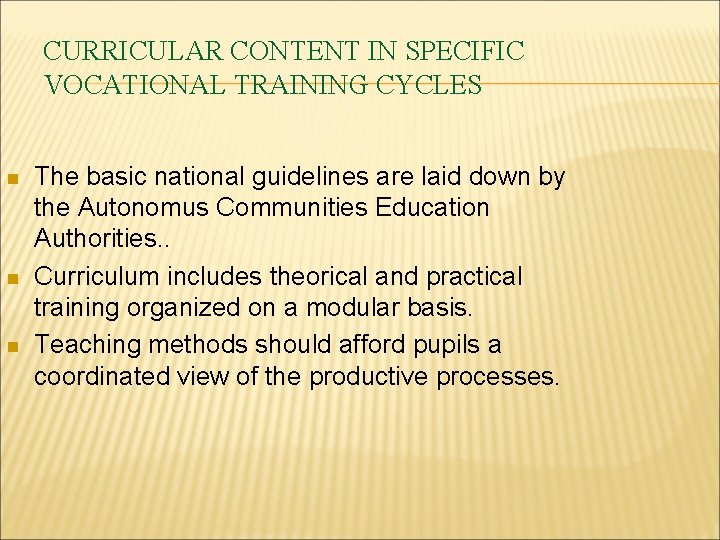 CURRICULAR CONTENT IN SPECIFIC VOCATIONAL TRAINING CYCLES

The basic national guidelines are laid down by the Autonomus Communities Education Authorities..

Curriculum includes theorical and practical training organized on a modular basis.

Teaching methods should afford pupils a coordinated view of the productive processes.